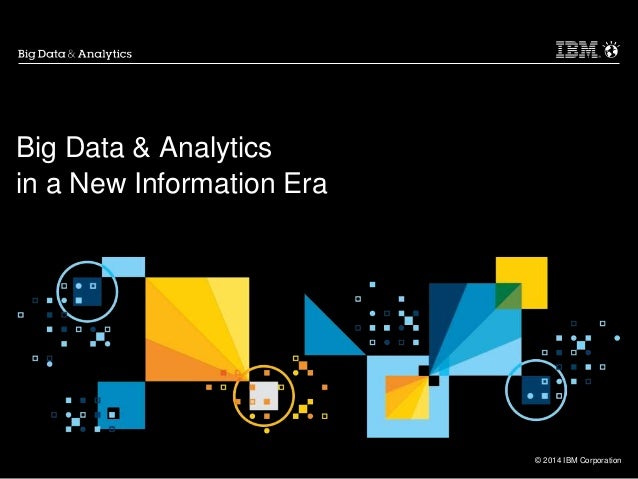 Big Data & Analytics

IBM

Big Data & Analytics
in a New Information Era

© 2014 IBM Corporation